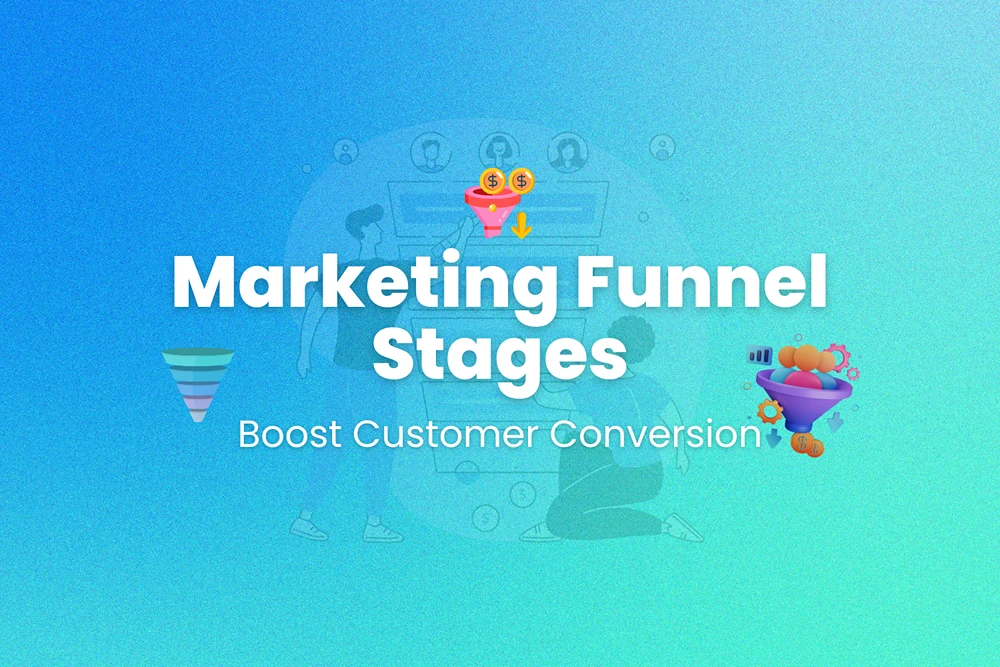 Marketing Funnel Stages

Boost Customer Conversion